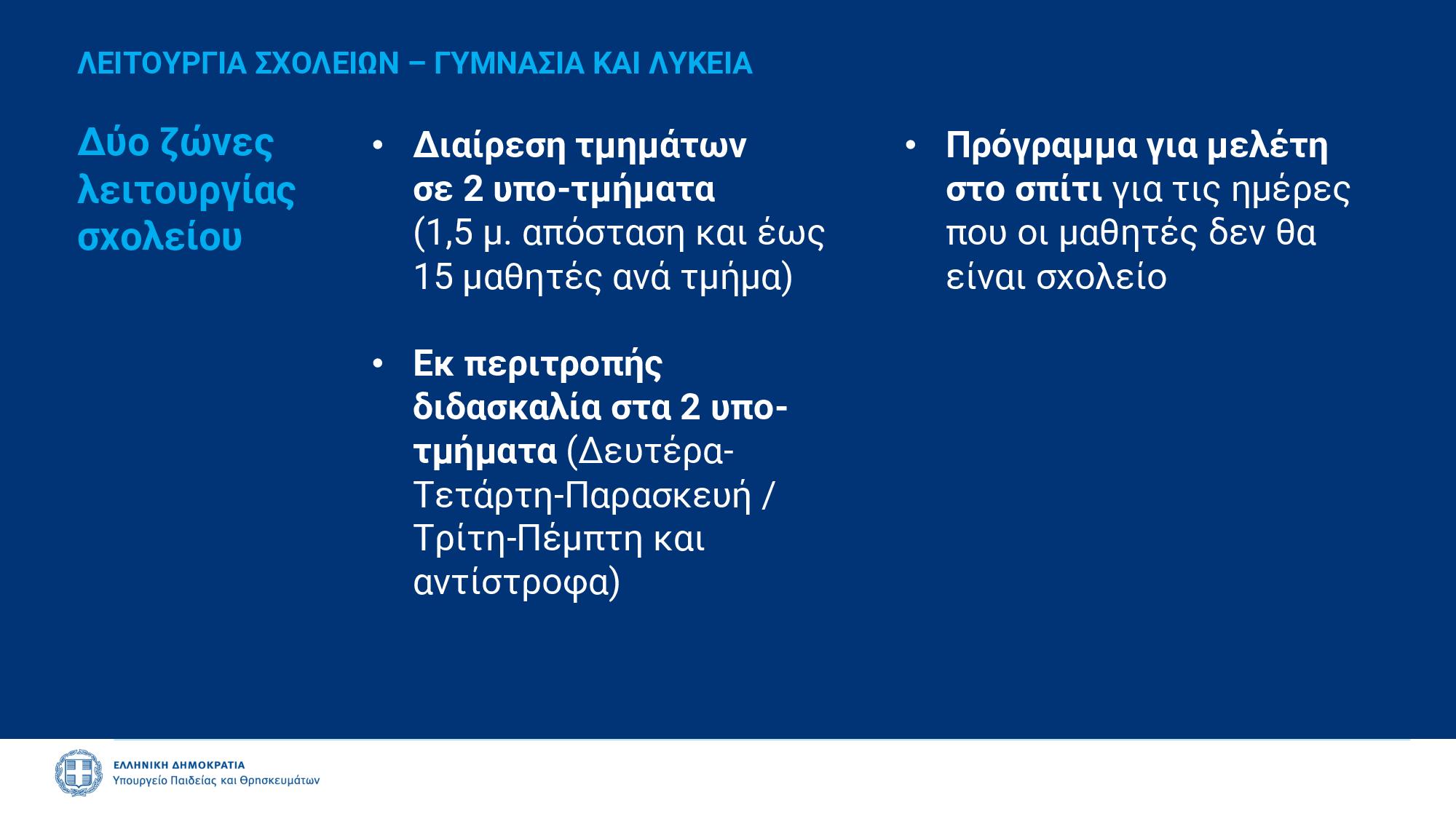 ΛΕΙΤΟΥΡΓΙΑ ΣΧΟΛΕΙΩΝ – ΓΥΜΝΑΣΙΑ ΚΑΙ ΛΥΚΕΙΑ

Δύο ζώνες λειτουργίας σχολείου

• Διαίρεση τμημάτων σε 2 υπο-τμήματα (1,5 μ. απόσταση και έως 15 μαθητές ανά τμήμα)

• Εκ περιτροπής διδασκαλία στα 2 υπο-τμήματα (Δευτέρα-Τετάρτη-Παρασκευή / Τρίτη-Πέμπτη και αντίστροφα)

• Πρόγραμμα για μελέτη στο σπίτι για τις ημέρες που οι μαθητές δεν θα είναι σχολείο

ΕΛΛΗΝΙΚΗ ΔΗΜΟΚΡΑΤΙΑ
Υπουργείο Παιδείας και Θρησκευμάτων